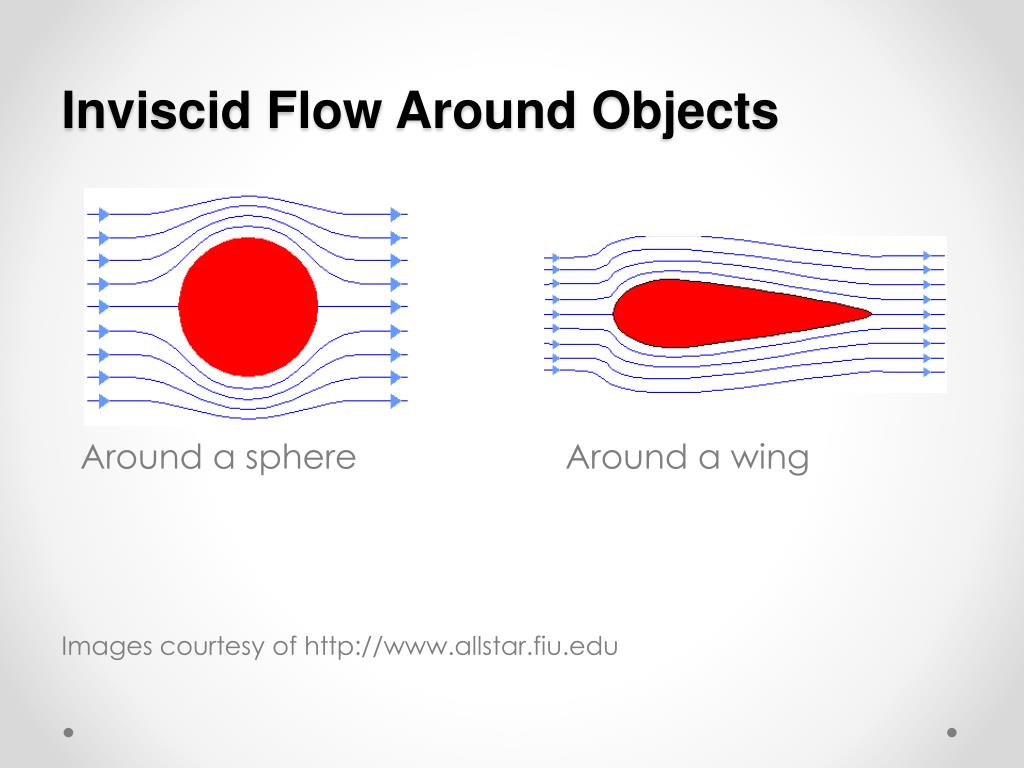 Inviscid Flow Around Objects

Around a sphere

Around a wing

Images courtesy of http://www.allstar.fiu.edu